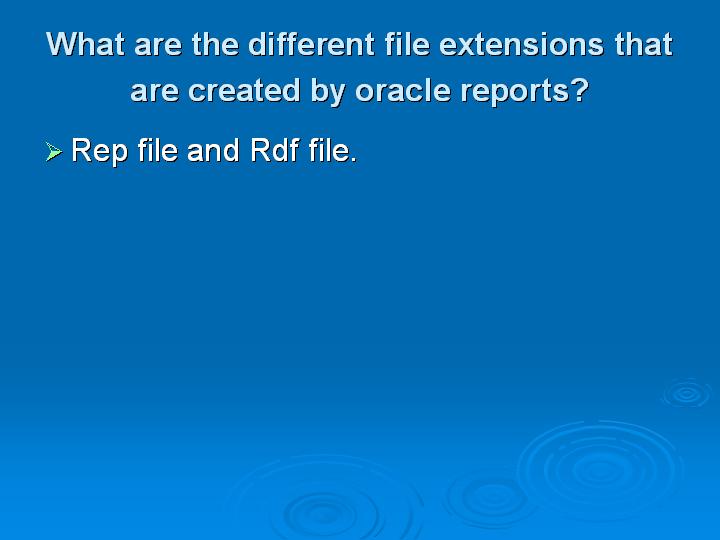 What are the different file extensions that are created by oracle reports?

➢ Rep file and Rdf file.